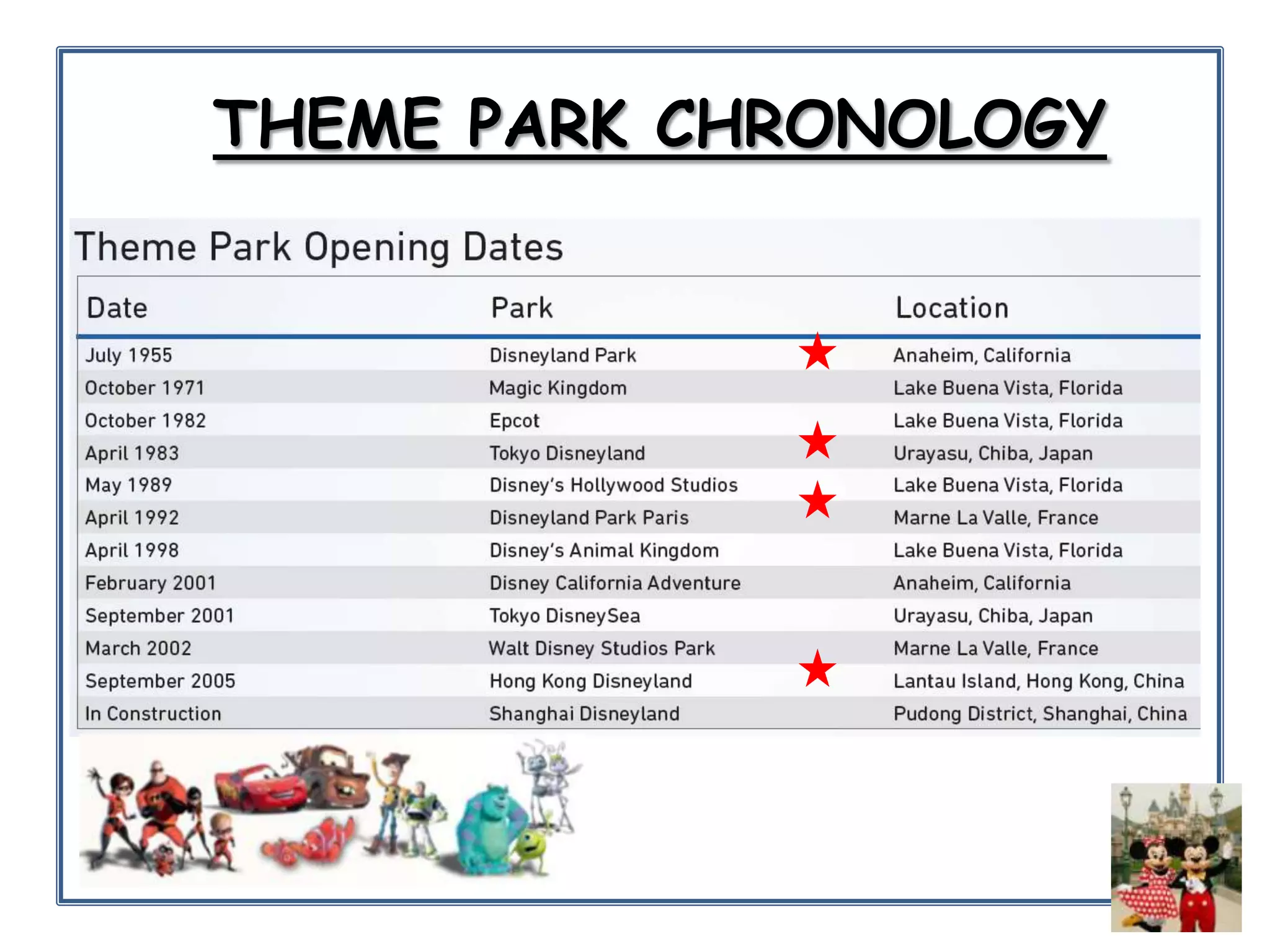 THEME PARK CHRONOLOGY

Theme Park Opening Dates

| Date | Park | Location |
|---|---|---|
| July 1955 | Disneyland Park | Anaheim, California |
| October 1971 | Magic Kingdom | Lake Buena Vista, Florida |
| October 1982 | Epcot | Lake Buena Vista, Florida |
| April 1983 | Tokyo Disneyland | Urayasu, Chiba, Japan |
| May 1989 | Disney's Hollywood Studios | Lake Buena Vista, Florida |
| April 1992 | Disneyland Park Paris | Marne La Valle, France |
| April 1998 | Disney's Animal Kingdom | Lake Buena Vista, Florida |
| February 2001 | Disney California Adventure | Anaheim, California |
| September 2001 | Tokyo DisneySea | Urayasu, Chiba, Japan |
| March 2002 | Walt Disney Studios Park | Marne La Valle, France |
| September 2005 | Hong Kong Disneyland | Lantau Island, Hong Kong, China |
| In Construction | Shanghai Disneyland | Pudong District, Shanghai, China |